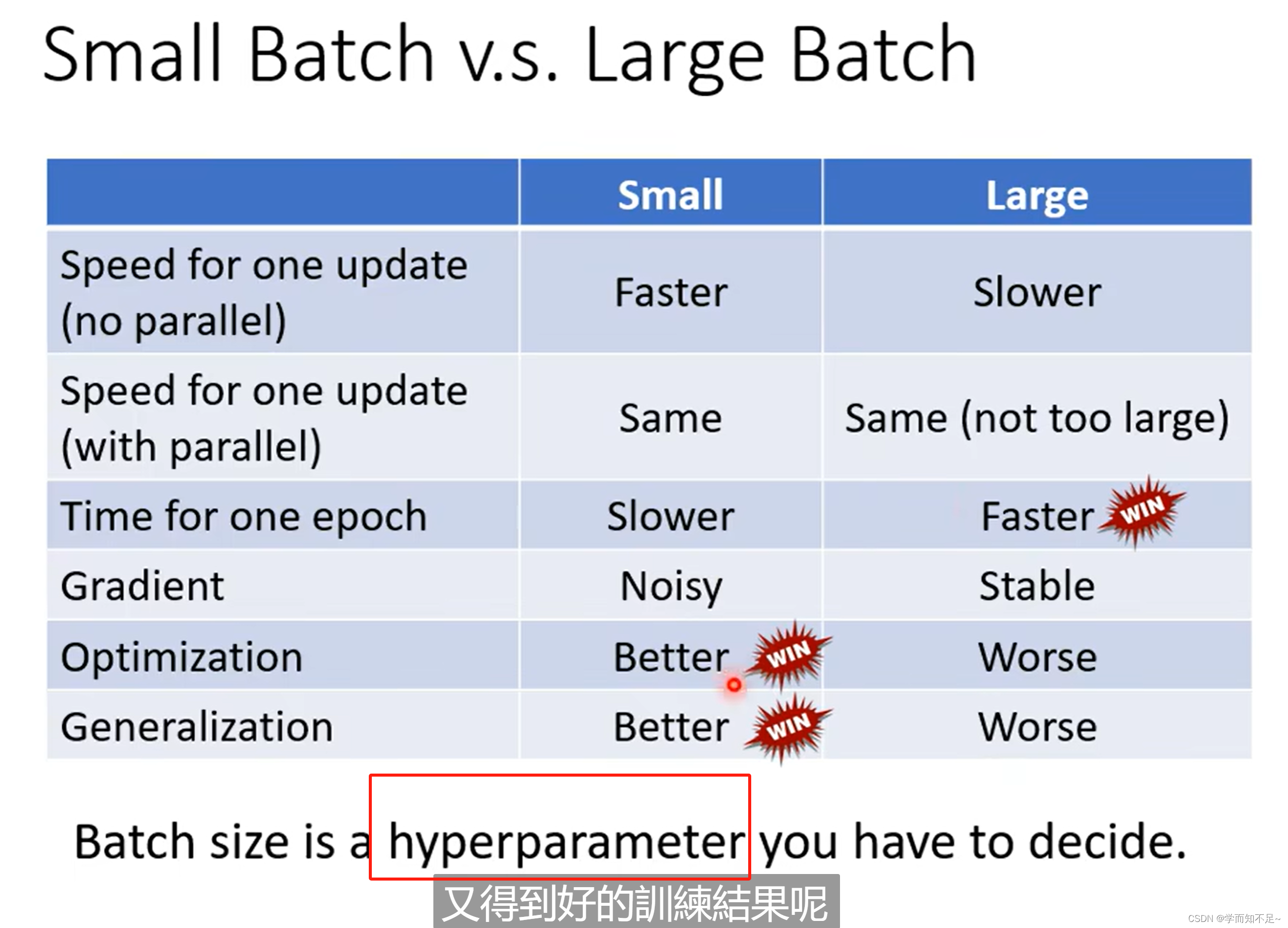 Small Batch v.s. Large Batch

| | Small | Large |
|---|---|---|
| Speed for one update (no parallel) | Faster | Slower |
| Speed for one update (with parallel) | Same | Same (not too large) |
| Time for one epoch | Slower | Faster WIN |
| Gradient | Noisy | Stable |
| Optimization | Better WIN | Worse |
| Generalization | Better WIN | Worse |

Batch size is a hyperparameter you have to decide.

又得到好的訓練結果呢

CSDN @学而知不足~